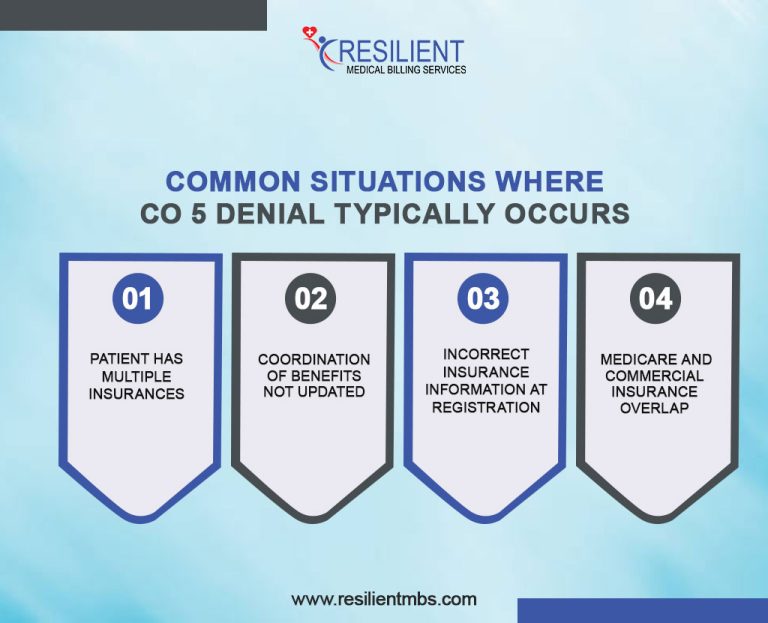 RESILIENT
MEDICAL BILLING SERVICES

COMMON SITUATIONS WHERE
CO 5 DENIAL TYPICALLY OCCURS

01

PATIENT HAS MULTIPLE INSURANCES

02

COORDINATION OF BENEFITS NOT UPDATED

03

INCORRECT INSURANCE INFORMATION AT REGISTRATION

04

MEDICARE AND COMMERCIAL INSURANCE OVERLAP

www.resilientmbs.com